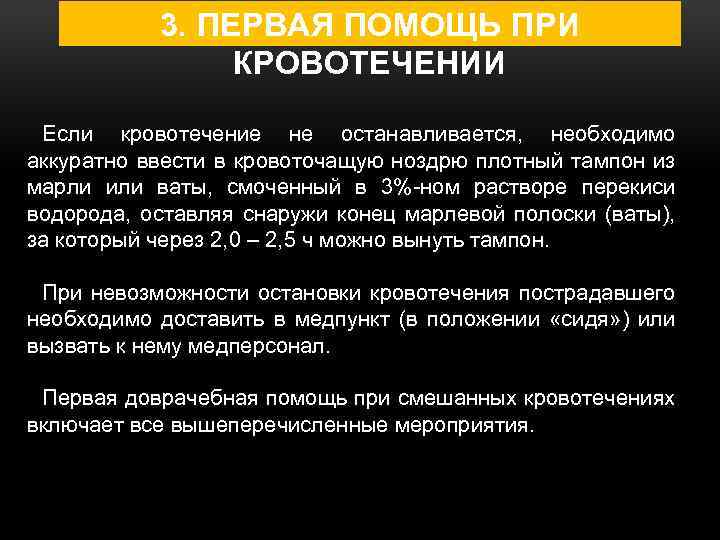 3. ПЕРВАЯ ПОМОЩЬ ПРИ КРОВОТЕЧЕНИИ

Если кровотечение не останавливается, необходимо аккуратно ввести в кровоточащую ноздрю плотный тампон из марли или ваты, смоченный в 3%-ном растворе перекиси водорода, оставляя снаружи конец марлевой полоски (ваты), за который через 2,0 – 2,5 ч можно вынуть тампон.

При невозможности остановки кровотечения пострадавшего необходимо доставить в медпункт (в положении «сидя») или вызвать к нему медперсонал.

Первая доврачебная помощь при смешанных кровотечениях включает все вышеперечисленные мероприятия.